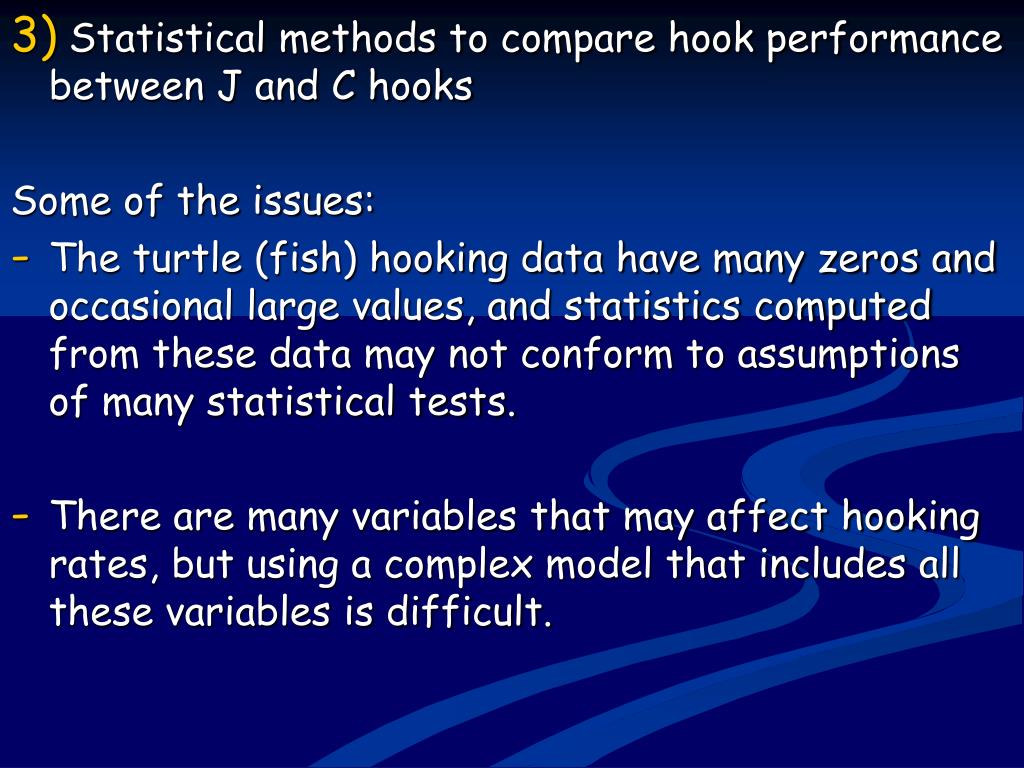 3) Statistical methods to compare hook performance between J and C hooks

Some of the issues:

- The turtle (fish) hooking data have many zeros and occasional large values, and statistics computed from these data may not conform to assumptions of many statistical tests.

- There are many variables that may affect hooking rates, but using a complex model that includes all these variables is difficult.